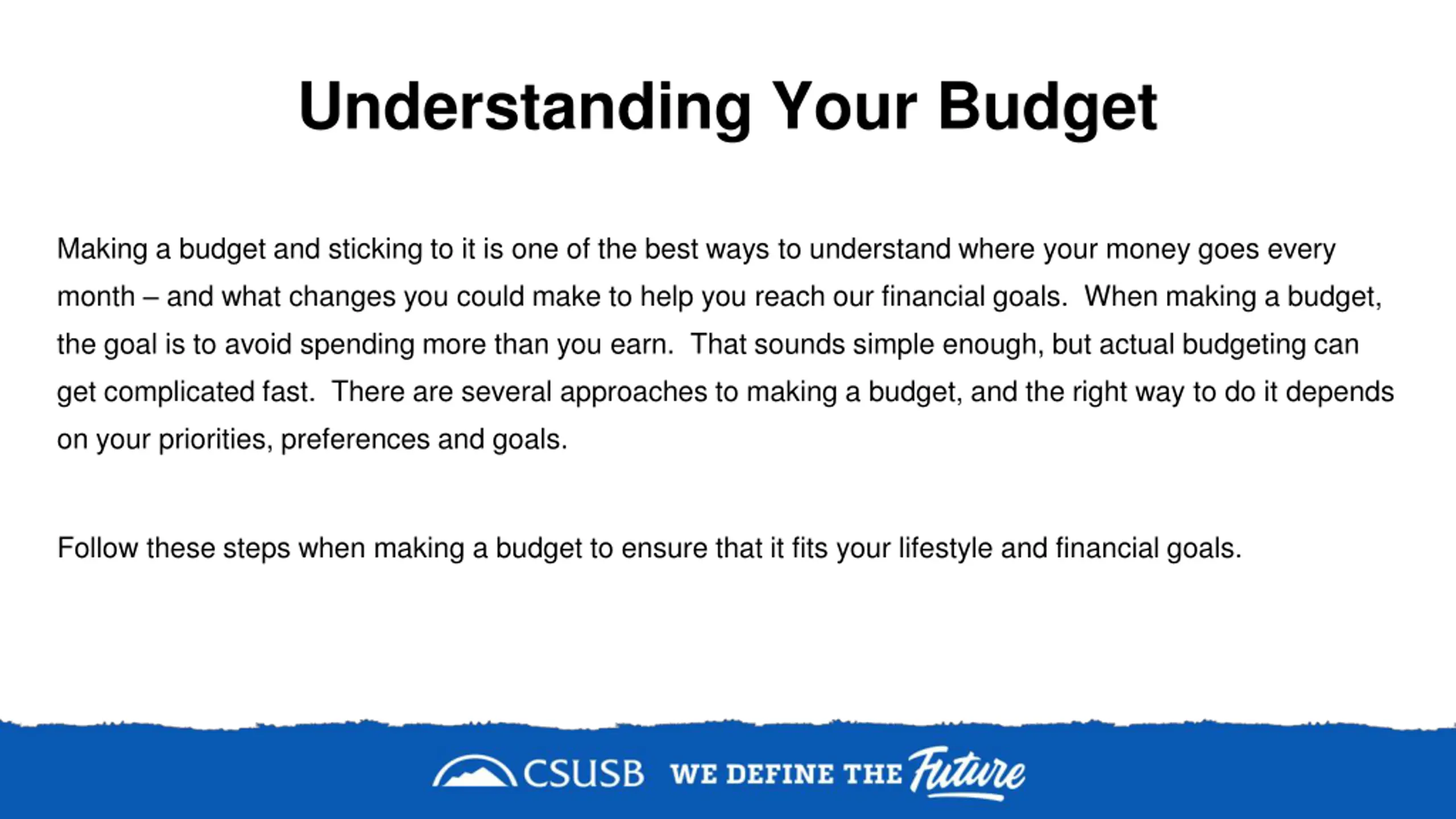 Understanding Your Budget

Making a budget and sticking to it is one of the best ways to understand where your money goes every month – and what changes you could make to help you reach our financial goals. When making a budget, the goal is to avoid spending more than you earn. That sounds simple enough, but actual budgeting can get complicated fast. There are several approaches to making a budget, and the right way to do it depends on your priorities, preferences and goals.

Follow these steps when making a budget to ensure that it fits your lifestyle and financial goals.

CSUSB WE DEFINE THE Future